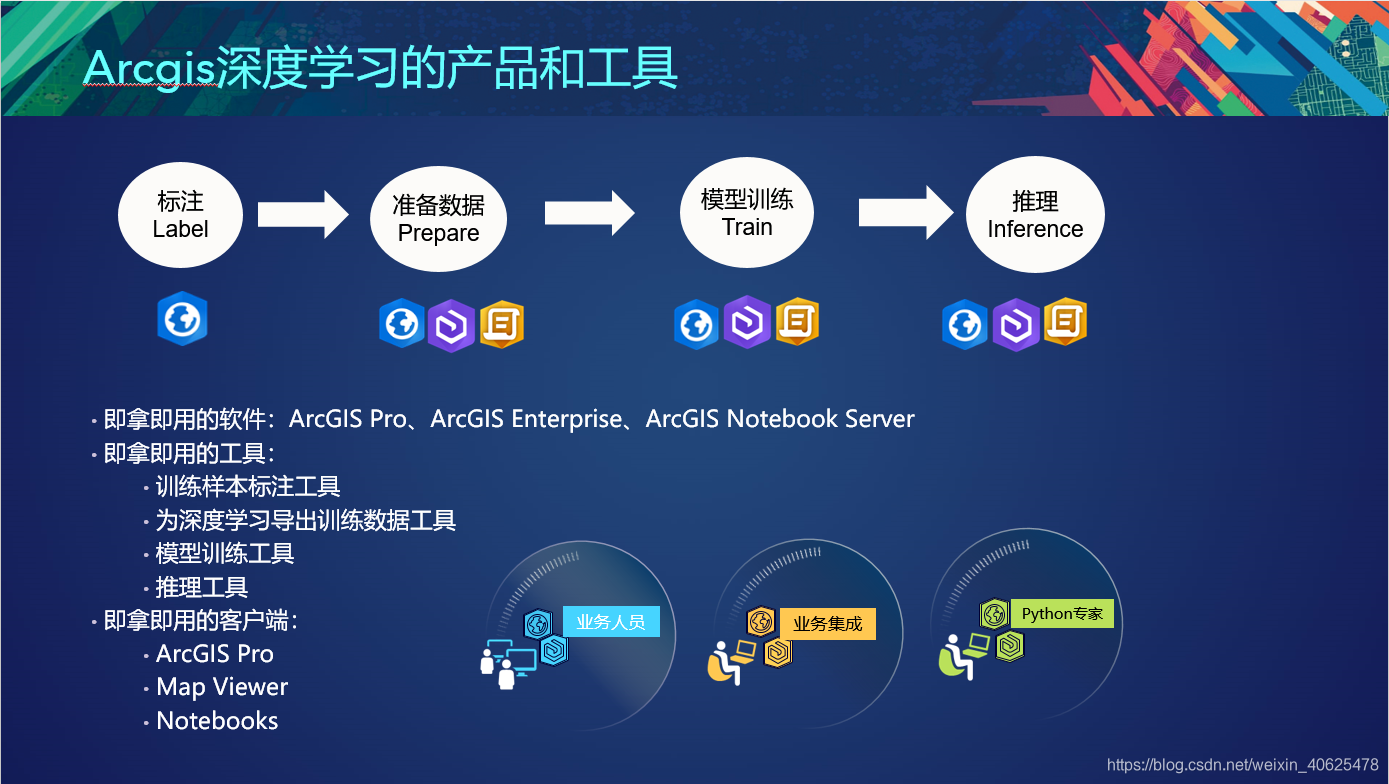 Arcgis深度学习的产品和工具

标注
Label

准备数据
Prepare

模型训练
Train

推理
Inference

• 即拿即用的软件：ArcGIS Pro、ArcGIS Enterprise、ArcGIS Notebook Server
• 即拿即用的工具：
  • 训练样本标注工具
  • 为深度学习导出训练数据工具
  • 模型训练工具
  • 推理工具
• 即拿即用的客户端：
  • ArcGIS Pro
  • Map Viewer
  • Notebooks

业务人员

业务集成

Python专家

https://blog.csdn.net/weixin_40625478